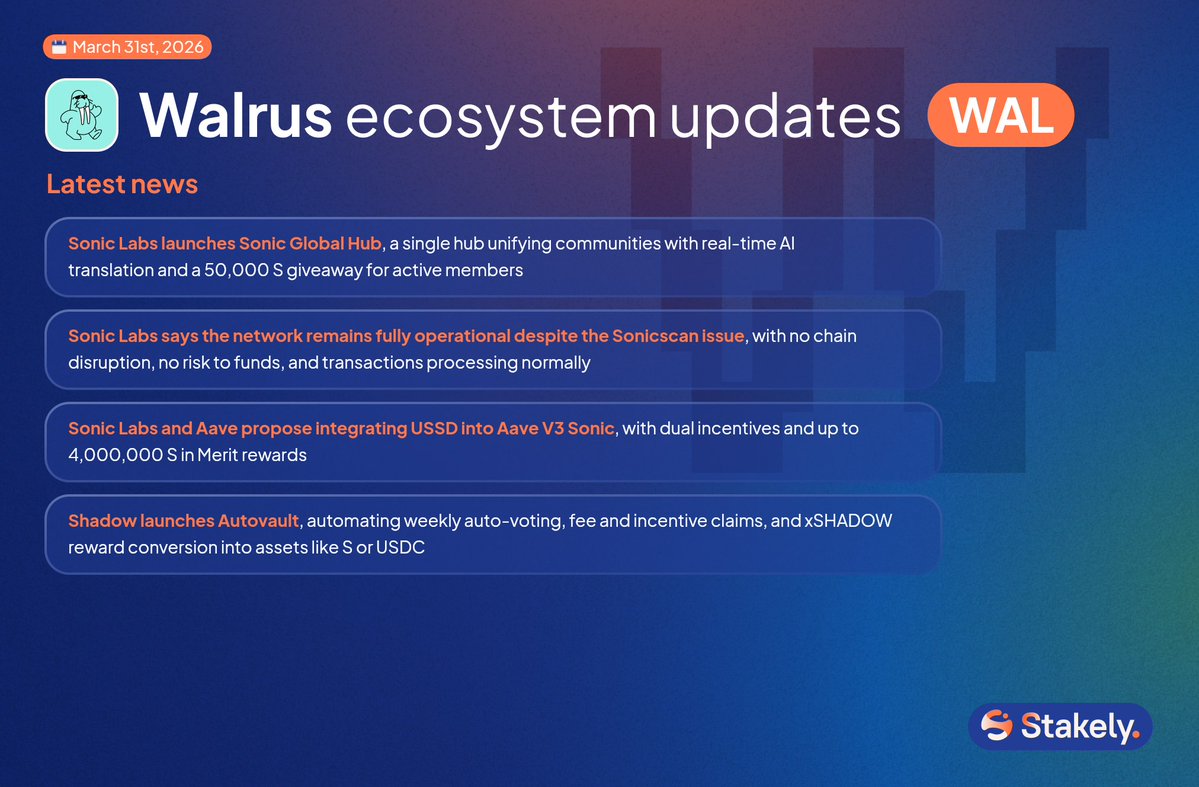 March 31st, 2026

Walrus ecosystem updates WAL

Latest news

Sonic Labs launches Sonic Global Hub, a single hub unifying communities with real-time AI translation and a 50,000 S giveaway for active members

Sonic Labs says the network remains fully operational despite the Sonicscan issue, with no chain disruption, no risk to funds, and transactions processing normally

Sonic Labs and Aave propose integrating USSD into Aave V3 Sonic, with dual incentives and up to 4,000,000 S in Merit rewards

Shadow launches Autovault, automating weekly auto-voting, fee and incentive claims, and xSHADOW reward conversion into assets like S or USDC

Stakely.